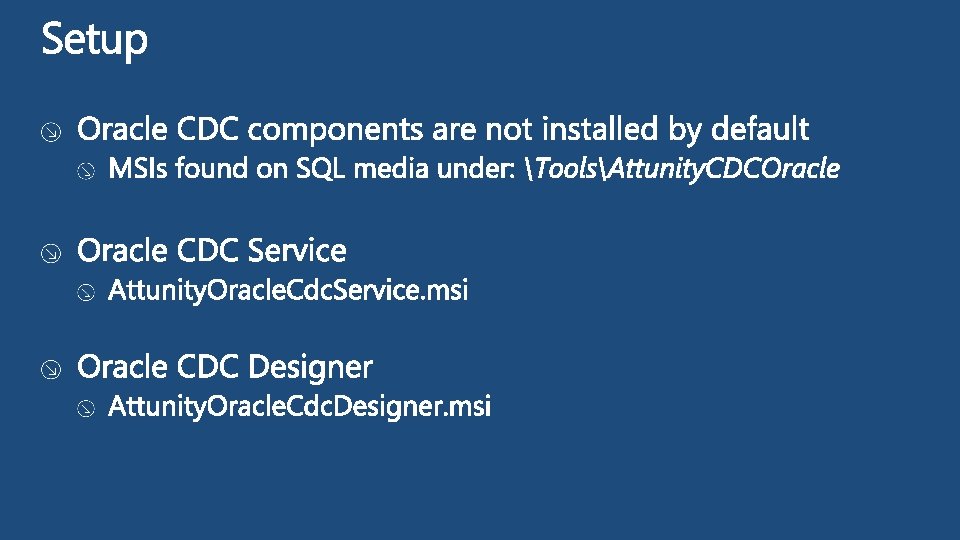 Setup

Oracle CDC components are not installed by default

MSIs found on SQL media under: \Tools\AttunityCDCOracle

Oracle CDC Service

AttunityOracleCdcService.msi

Oracle CDC Designer

AttunityOracleCdcDesigner.msi